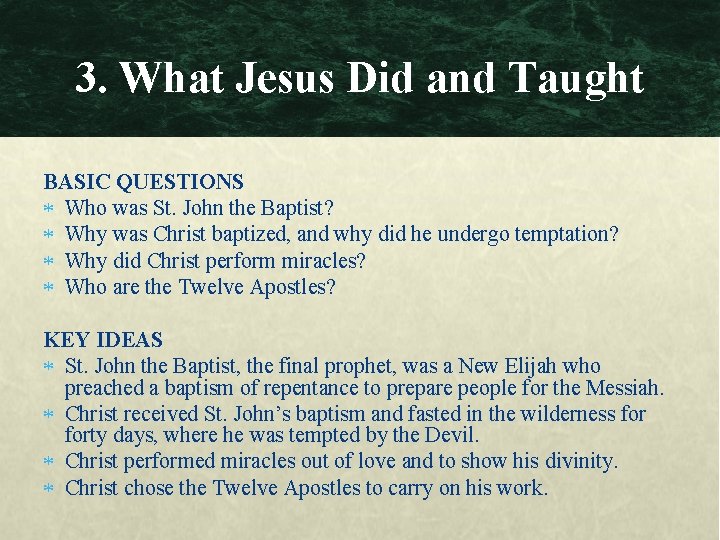 3. What Jesus Did and Taught

BASIC QUESTIONS
* Who was St. John the Baptist?
* Why was Christ baptized, and why did he undergo temptation?
* Why did Christ perform miracles?
* Who are the Twelve Apostles?

KEY IDEAS
* St. John the Baptist, the final prophet, was a New Elijah who preached a baptism of repentance to prepare people for the Messiah.
* Christ received St. John's baptism and fasted in the wilderness for forty days, where he was tempted by the Devil.
* Christ performed miracles out of love and to show his divinity.
* Christ chose the Twelve Apostles to carry on his work.